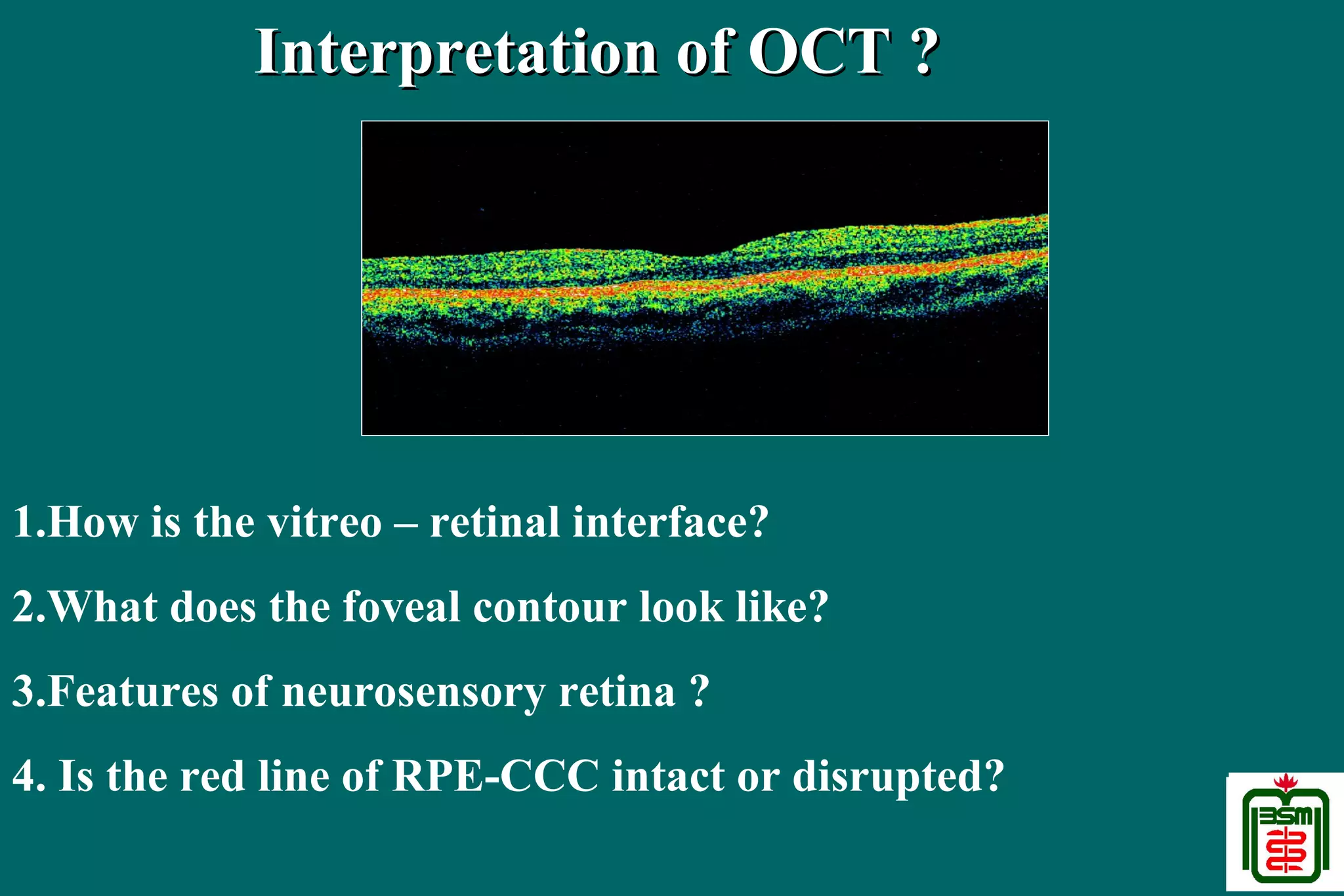 Interpretation of OCT ?

1.How is the vitreo – retinal interface?

2.What does the foveal contour look like?

3.Features of neurosensory retina ?

4. Is the red line of RPE-CCC intact or disrupted?

BSM